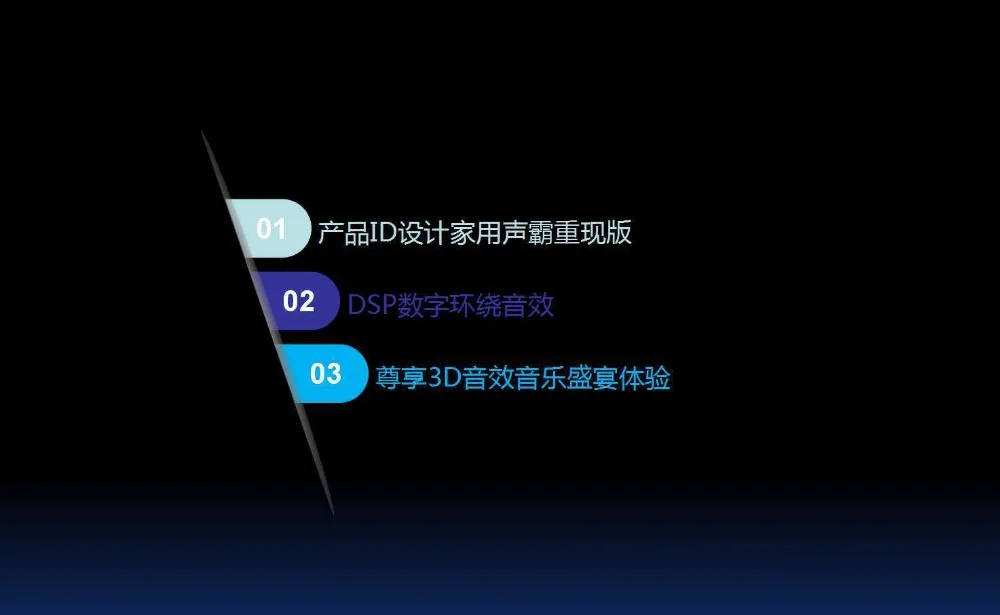 01 产品ID设计家用声霸重现版

02 DSP数字环绕音效

03 尊享3D音效音乐盛宴体验